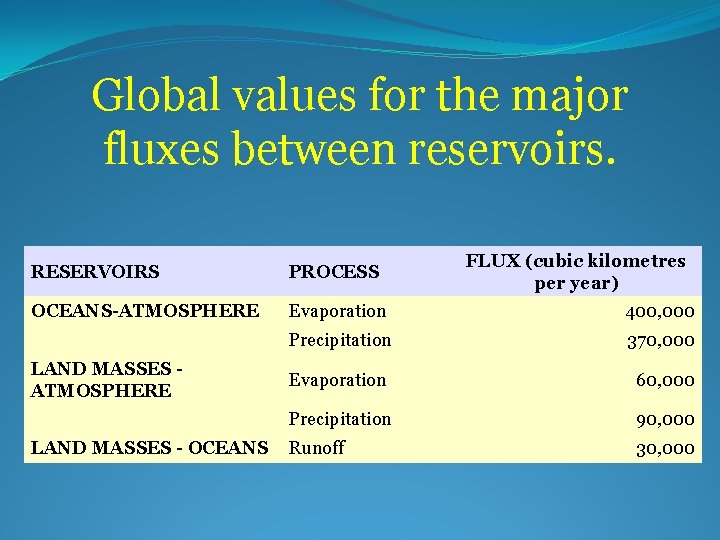 Global values for the major fluxes between reservoirs.

| RESERVOIRS | PROCESS | FLUX (cubic kilometres per year) |
|---|---|---|
| OCEANS-ATMOSPHERE | Evaporation | 400,000 |
| | Precipitation | 370,000 |
| LAND MASSES - ATMOSPHERE | Evaporation | 60,000 |
| | Precipitation | 90,000 |
| LAND MASSES - OCEANS | Runoff | 30,000 |